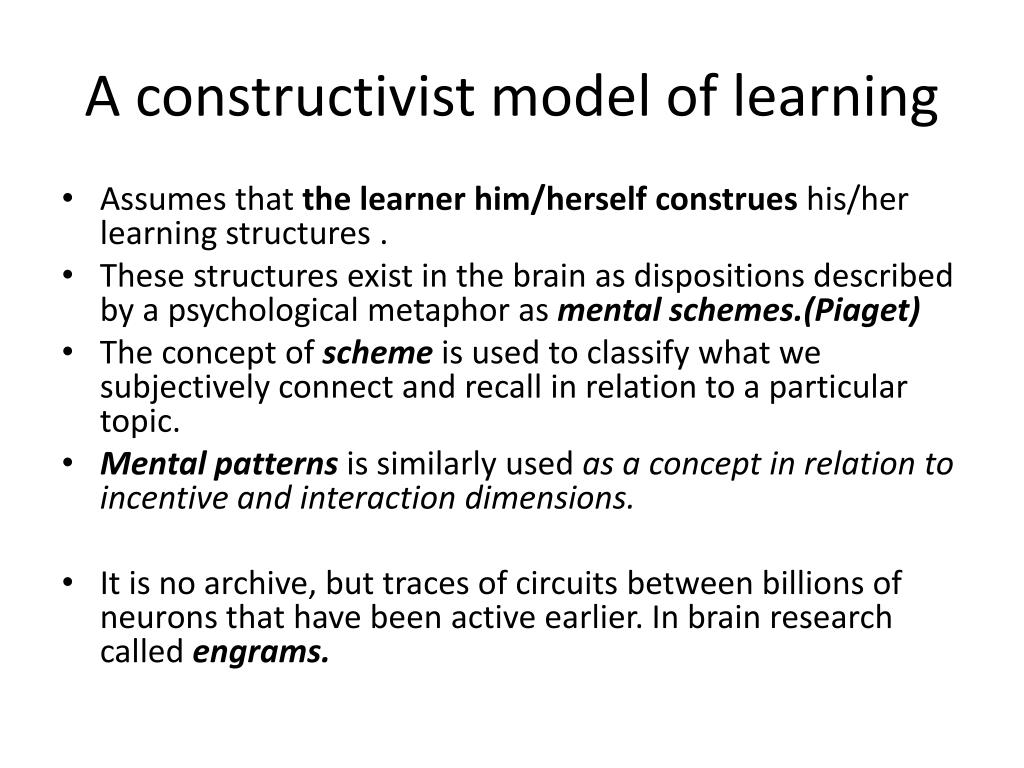 A constructivist model of learning

• Assumes that the learner him/herself construes his/her learning structures .
• These structures exist in the brain as dispositions described by a psychological metaphor as mental schemes.(Piaget)
• The concept of scheme is used to classify what we subjectively connect and recall in relation to a particular topic.
• Mental patterns is similarly used as a concept in relation to incentive and interaction dimensions.

• It is no archive, but traces of circuits between billions of neurons that have been active earlier. In brain research called engrams.